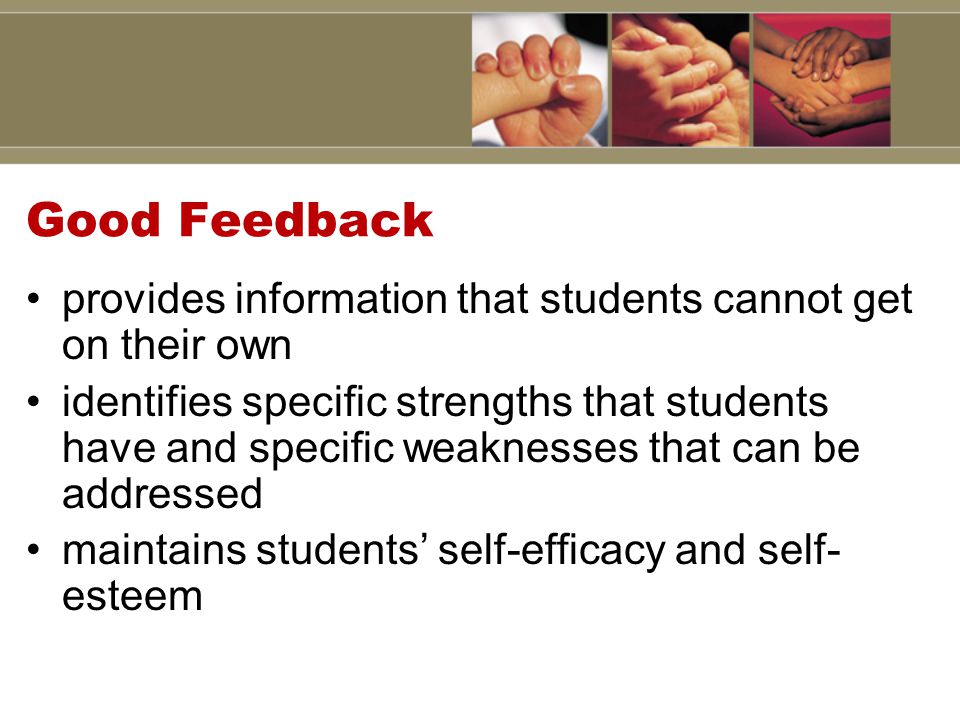 Good Feedback

• provides information that students cannot get on their own
• identifies specific strengths that students have and specific weaknesses that can be addressed
• maintains students' self-efficacy and self-esteem